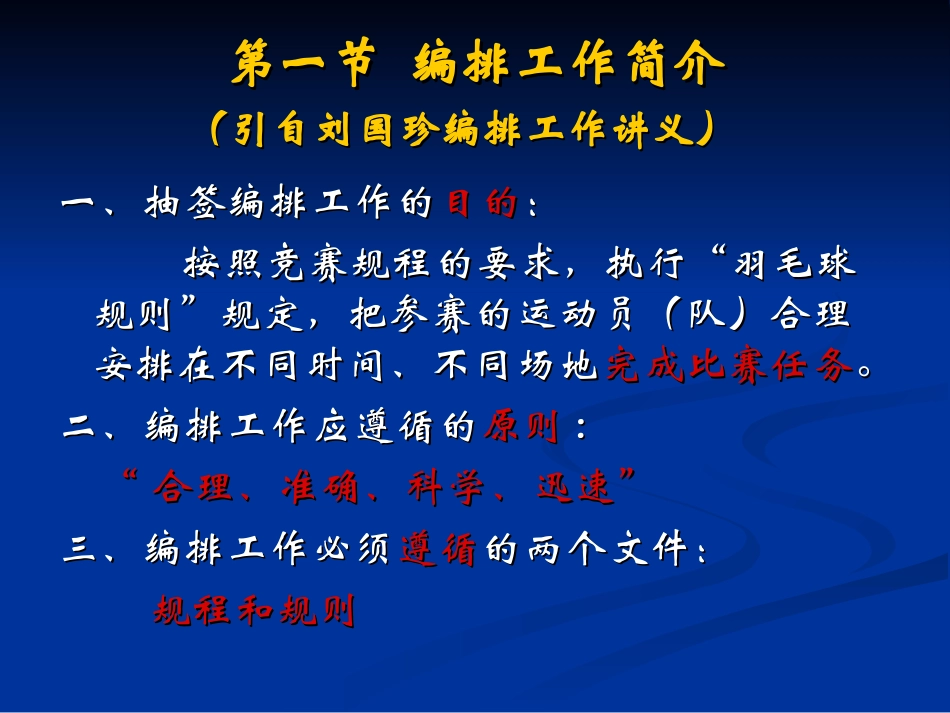 第一节 编排工作简介

（引自刘国珍编排工作讲义）

一、抽签编排工作的目的：

按照竞赛规程的要求，执行“羽毛球规则”规定，把参赛的运动员（队）合理安排在不同时间、不同场地完成比赛任务。

二、编排工作应遵循的原则：

“合理、准确、科学、迅速”

三、编排工作必须遵循的两个文件：

规程和规则